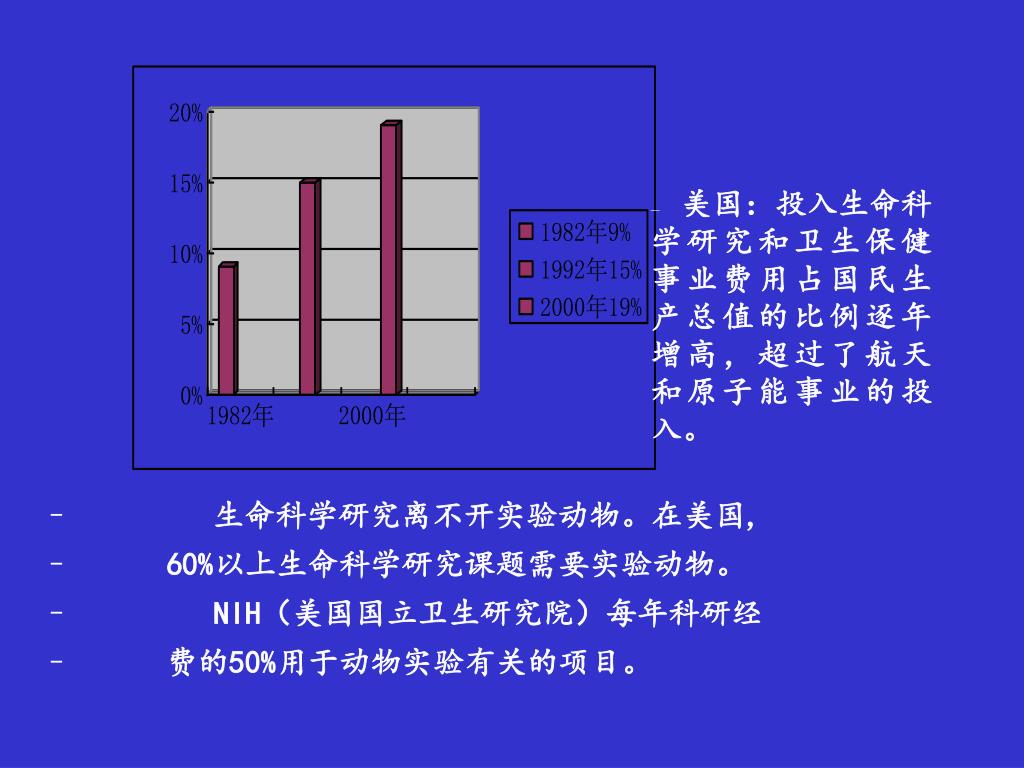 20%
15%
10%
5%
0%
1982年
2000年

1982年9%
1992年15%
2000年19%

美国：投入生命科学研究和卫生保健事业费用占国民生产总值的比例逐年增高，超过了航天和原子能事业的投入。

- 生命科学研究离不开实验动物。在美国，
- 60%以上生命科学研究课题需要实验动物。
- NIH（美国国立卫生研究院）每年科研经
- 费的50%用于动物实验有关的项目。